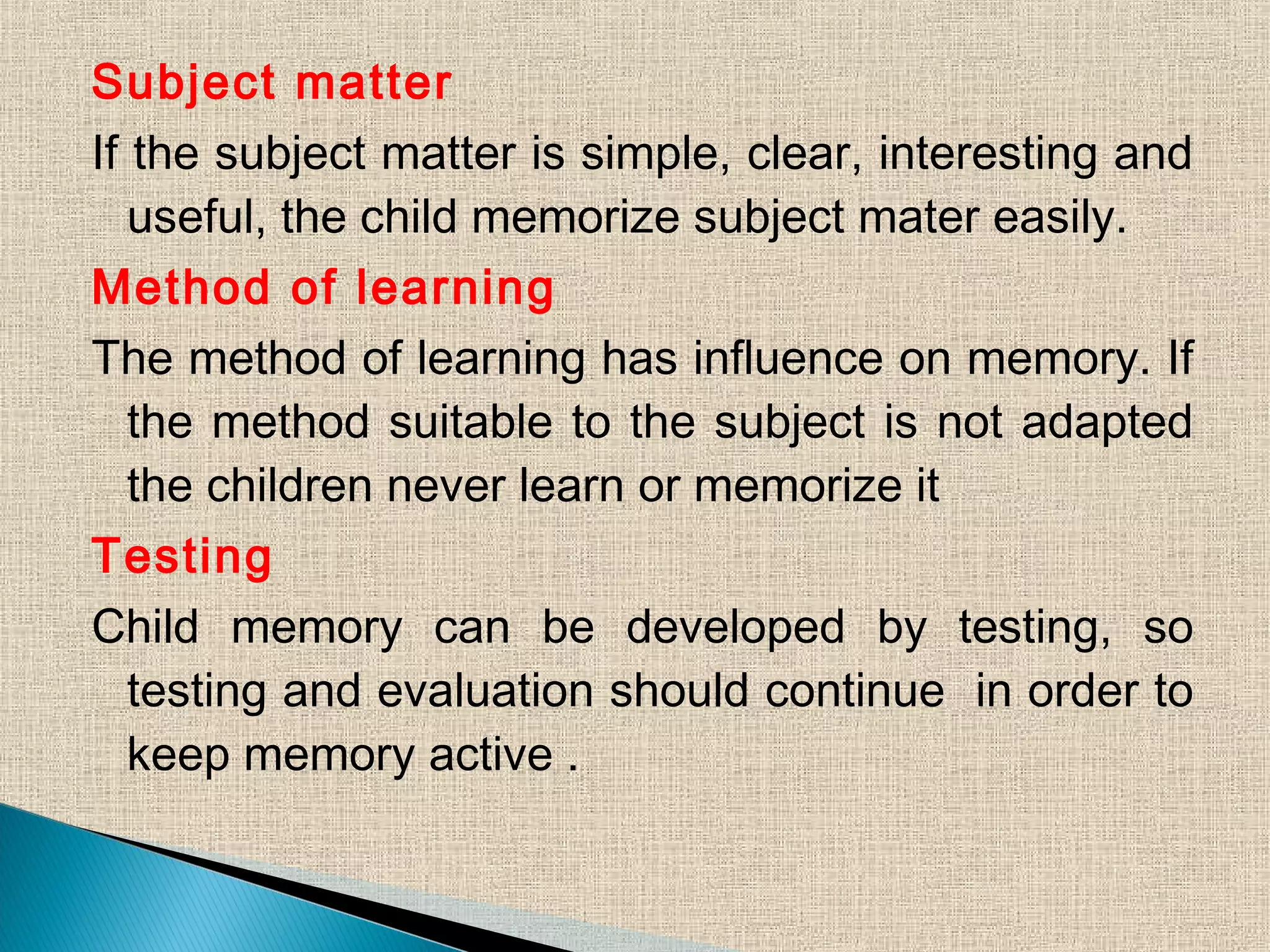 Subject matter

If the subject matter is simple, clear, interesting and useful, the child memorize subject mater easily.

Method of learning

The method of learning has influence on memory. If the method suitable to the subject is not adapted the children never learn or memorize it

Testing

Child memory can be developed by testing, so testing and evaluation should continue in order to keep memory active .